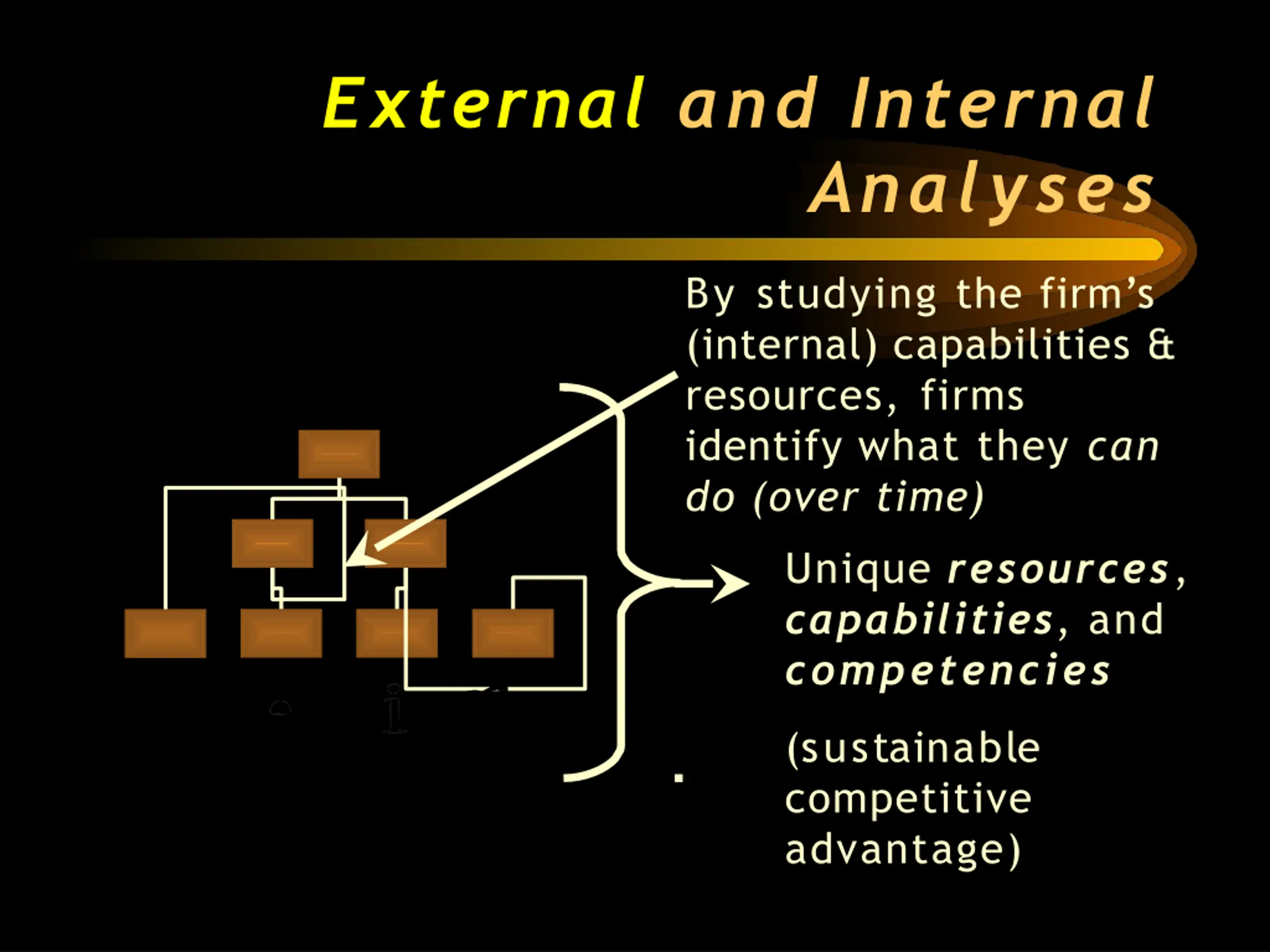 External and Internal Analyses

By studying the firm's (internal) capabilities & resources, firms identify what they can do (over time)

Unique resources, capabilities, and competencies

(sustainable competitive advantage)